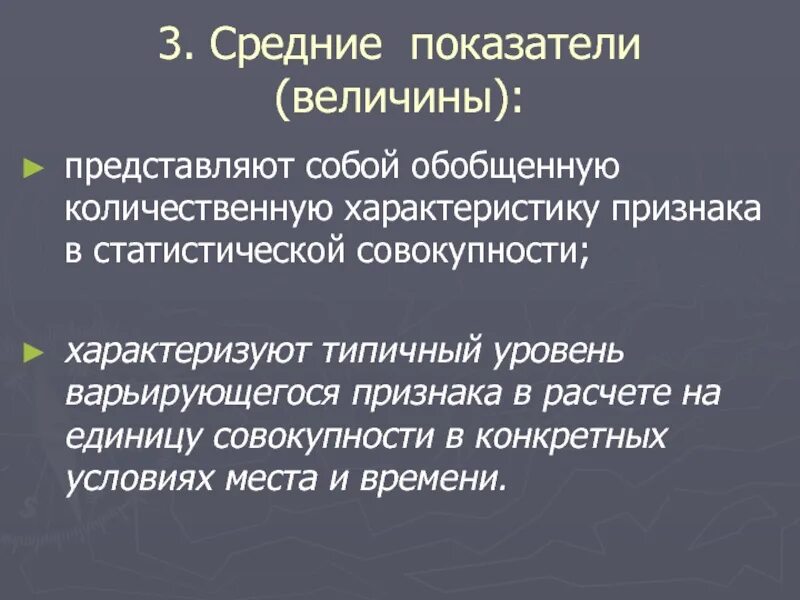 3. Средние показатели (величины):

► представляют собой обобщенную количественную характеристику признака в статистической совокупности;

► характеризуют типичный уровень варьирующегося признака в расчете на единицу совокупности в конкретных условиях места и времени.